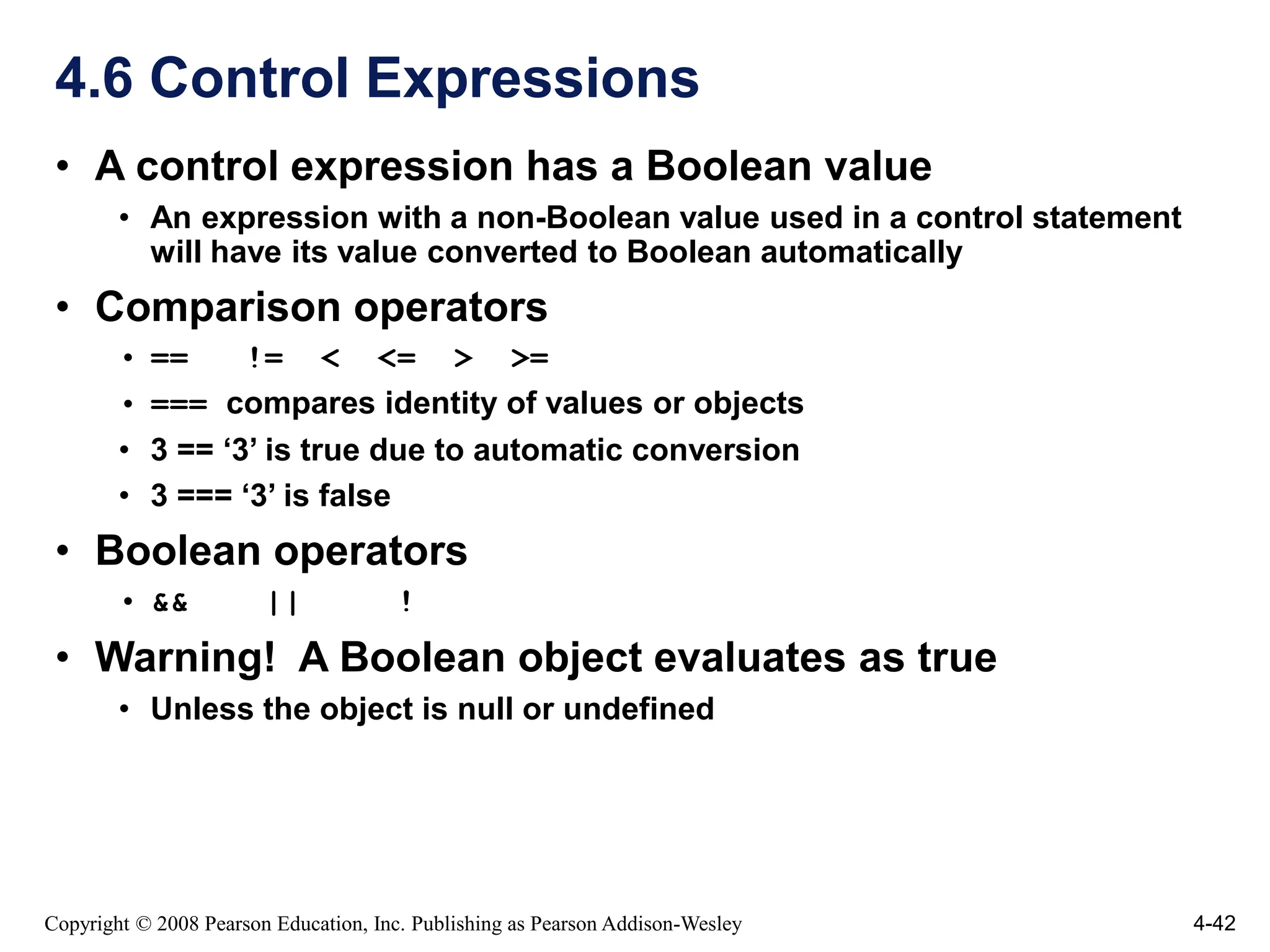 4.6 Control Expressions

• A control expression has a Boolean value
  • An expression with a non-Boolean value used in a control statement will have its value converted to Boolean automatically
• Comparison operators
  • ==    !=    <    <=    >    >=
  • ===  compares identity of values or objects
  • 3 == ‘3’ is true due to automatic conversion
  • 3 === ‘3’ is false
• Boolean operators
  • &&    ||    !
• Warning!  A Boolean object evaluates as true
  • Unless the object is null or undefined

Copyright © 2008 Pearson Education, Inc. Publishing as Pearson Addison-Wesley

4-42